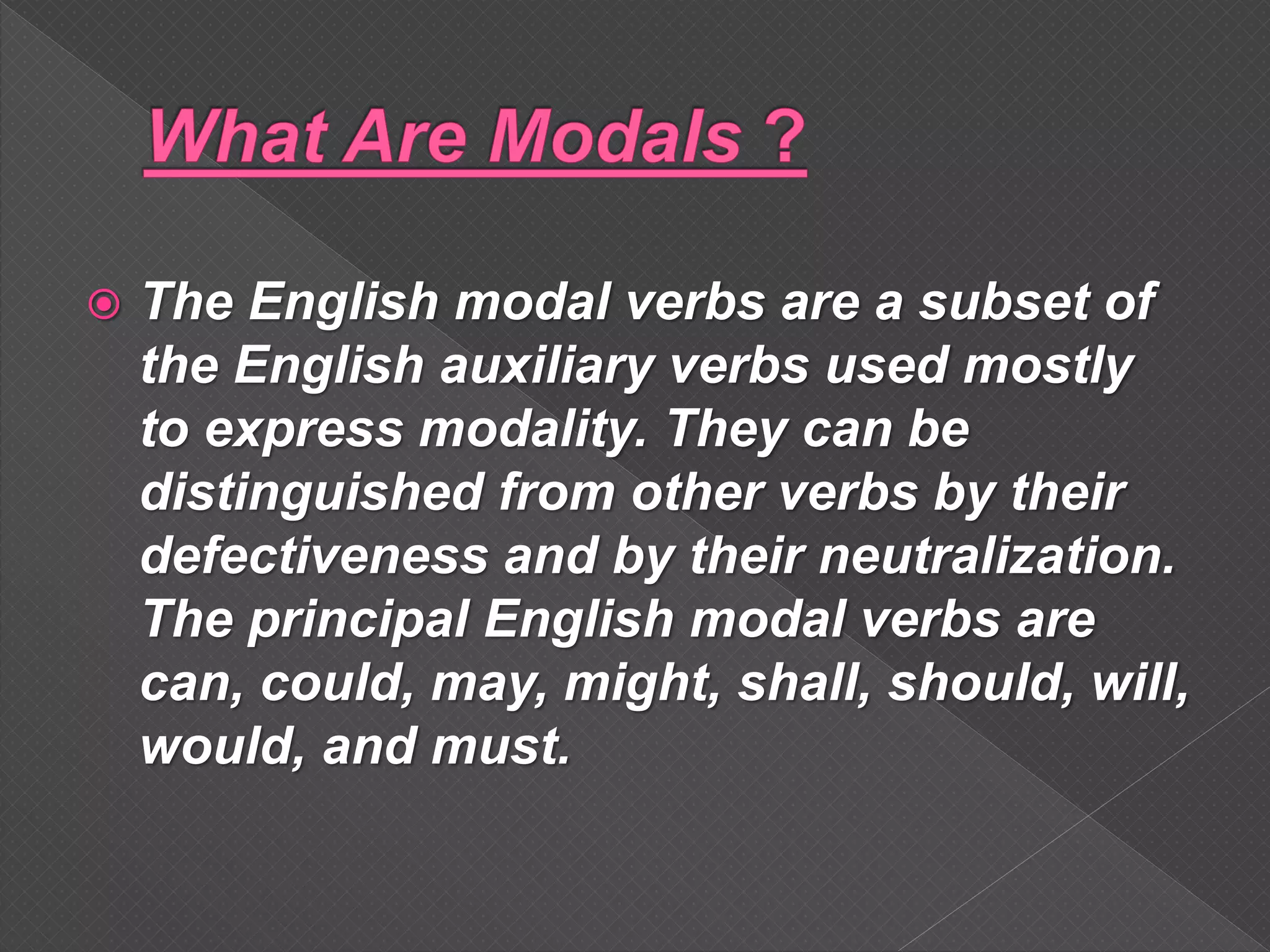 What Are Modals ?

The English modal verbs are a subset of the English auxiliary verbs used mostly to express modality. They can be distinguished from other verbs by their defectiveness and by their neutralization. The principal English modal verbs are can, could, may, might, shall, should, will, would, and must.